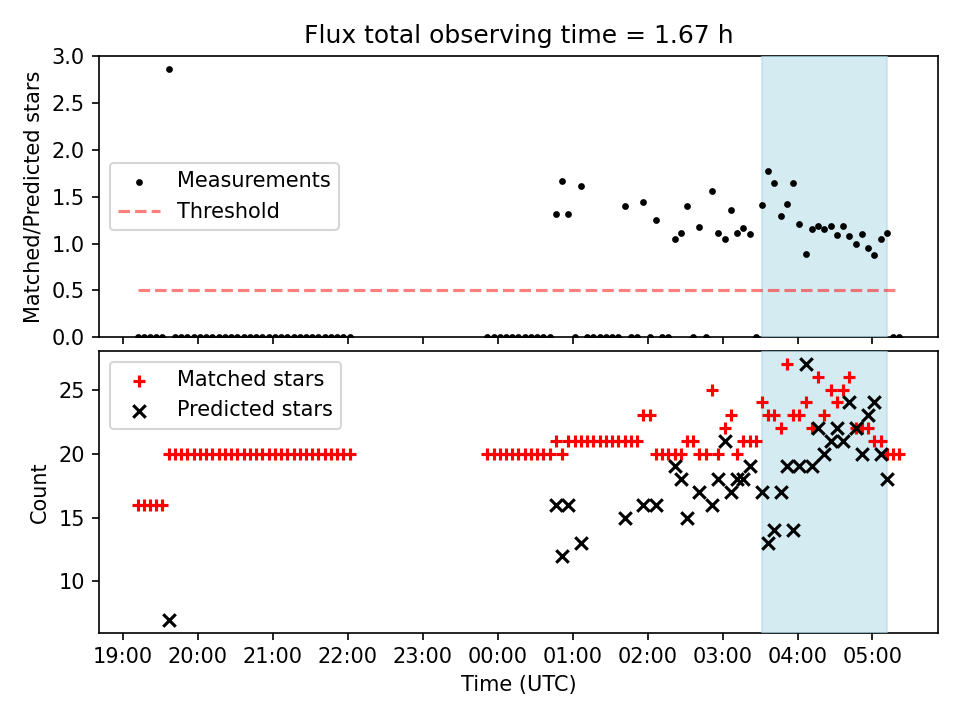 Flux total observing time = 1.67 h

Matched/Predicted stars

3.0
2.5
2.0
1.5
1.0
0.5
0.0

Measurements
Threshold

Count

25
20
15
10

Matched stars
Predicted stars

19:00 20:00 21:00 22:00 23:00 00:00 01:00 02:00 03:00 04:00 05:00

Time (UTC)